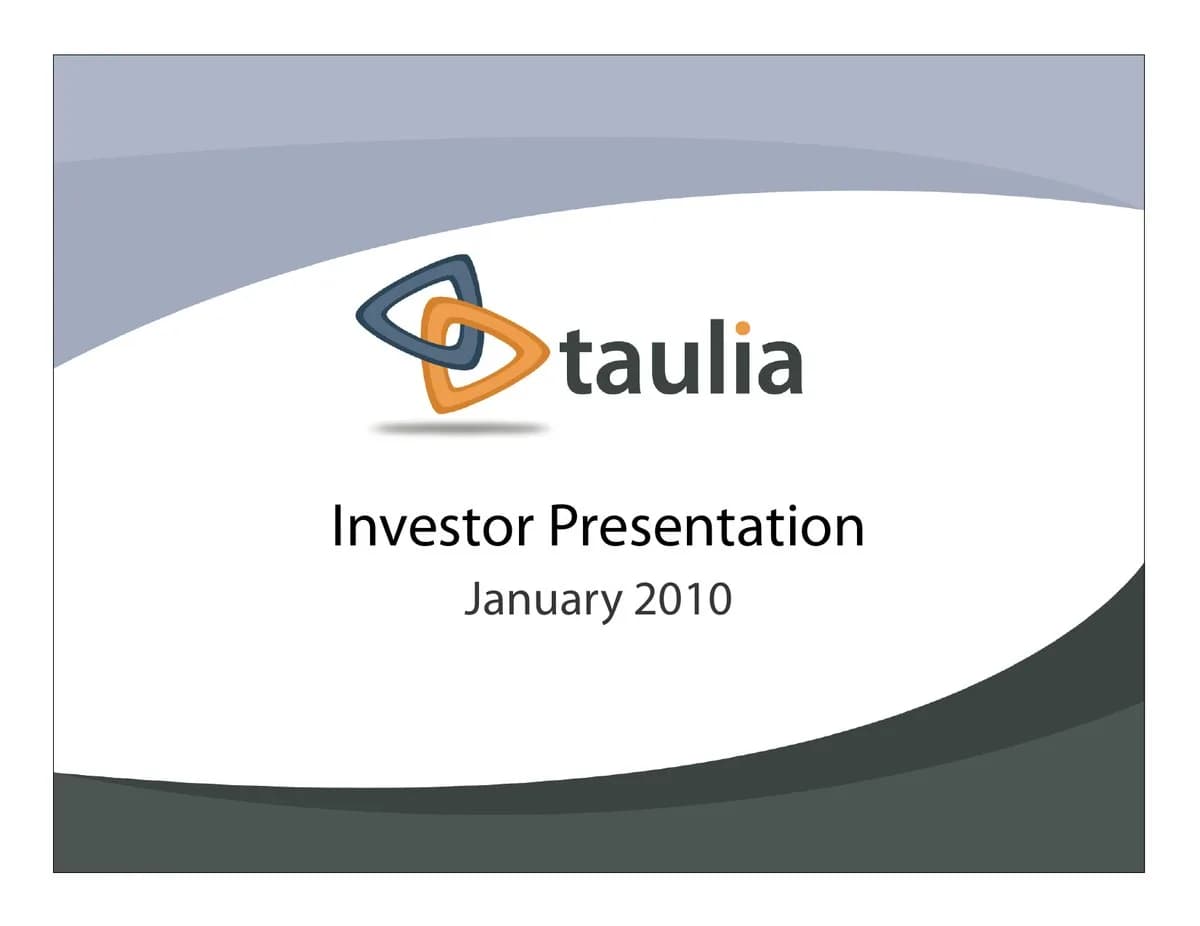 taulia

Investor Presentation

January 2010